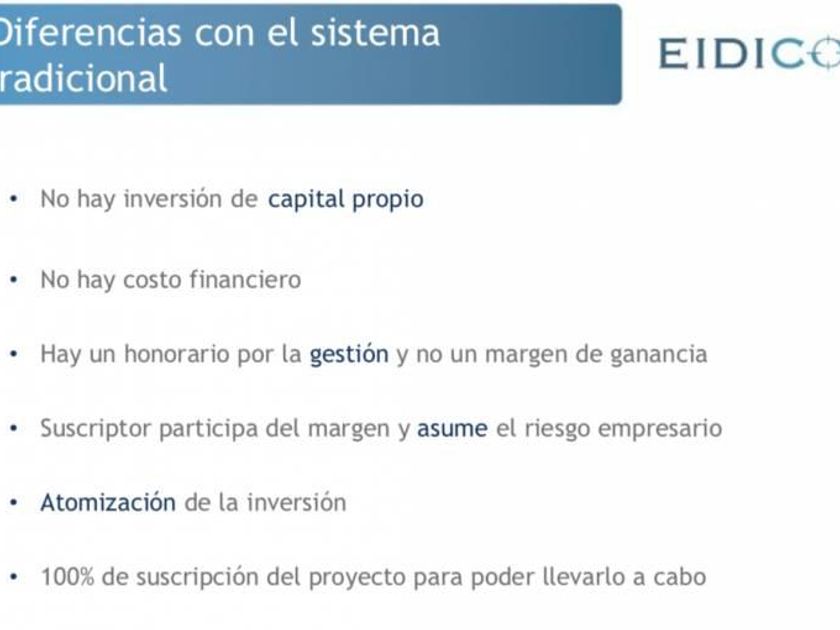 Diferencias con el sistema radicional

EIDICO

• No hay inversión de capital propio

• No hay costo financiero

• Hay un honorario por la gestión y no un margen de ganancia

• Suscriptor participa del margen y asume el riesgo empresario

• Atomización de la inversión

• 100% de suscripción del proyecto para poder llevarlo a cabo